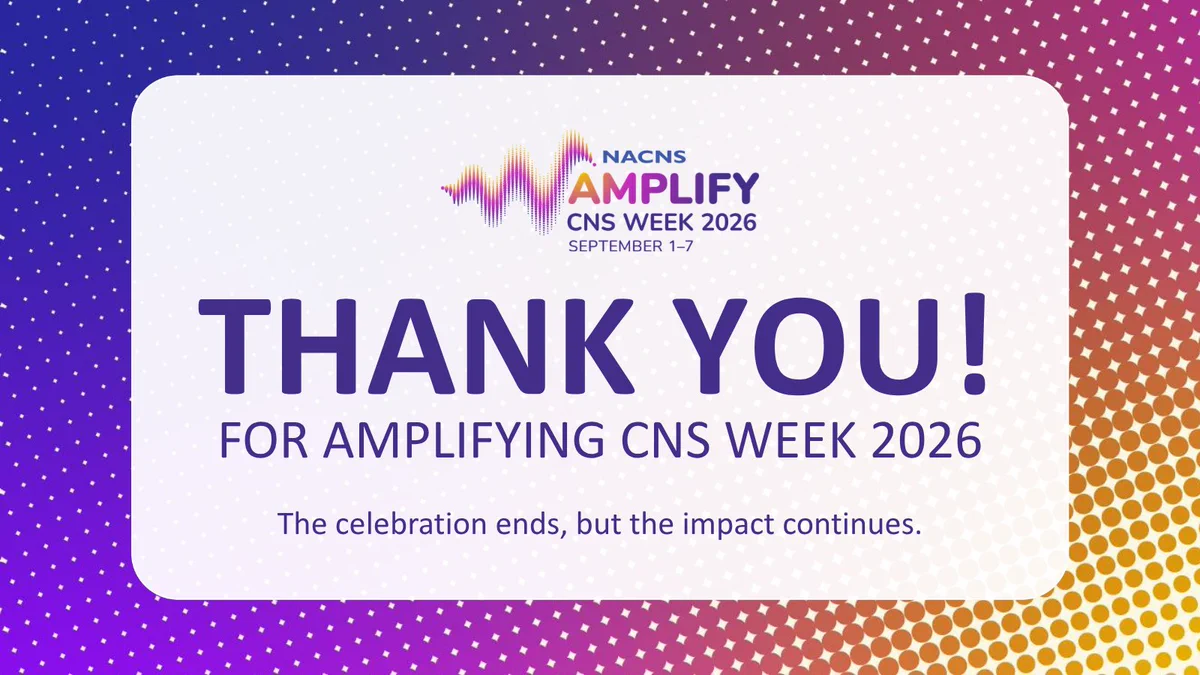 NACNS
AMPLIFY
CNS WEEK 2026
SEPTEMBER 1–7

THANK YOU!
FOR AMPLIFYING CNS WEEK 2026

The celebration ends, but the impact continues.